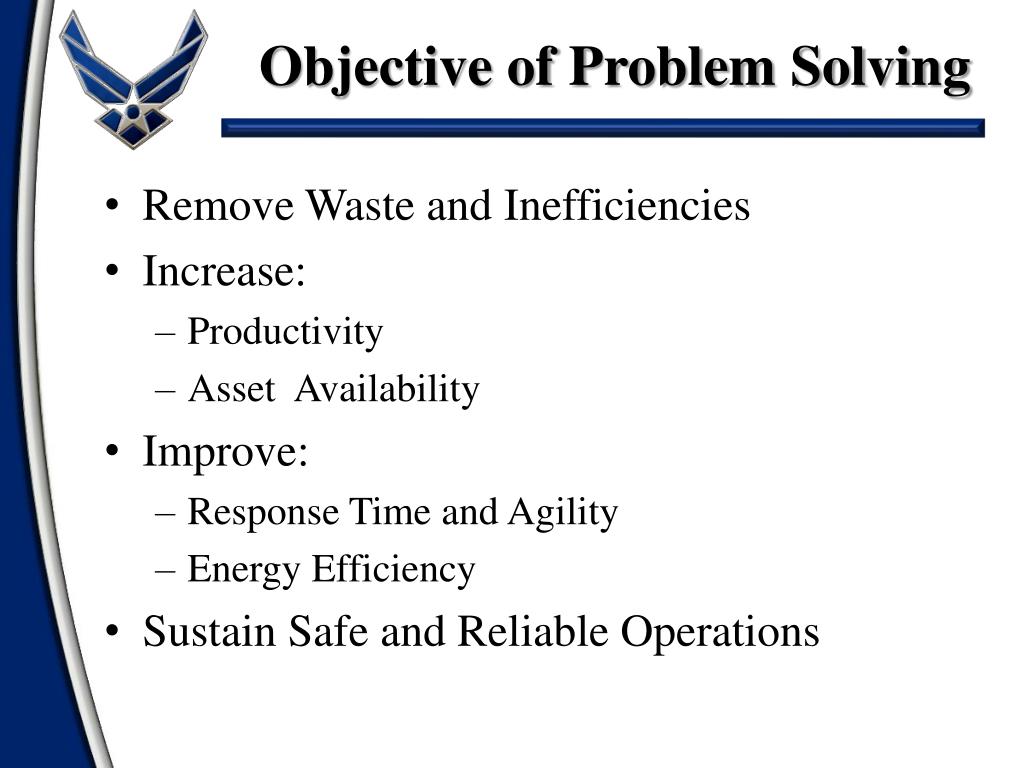 Objective of Problem Solving

• Remove Waste and Inefficiencies
• Increase:
– Productivity
– Asset Availability
• Improve:
– Response Time and Agility
– Energy Efficiency
• Sustain Safe and Reliable Operations